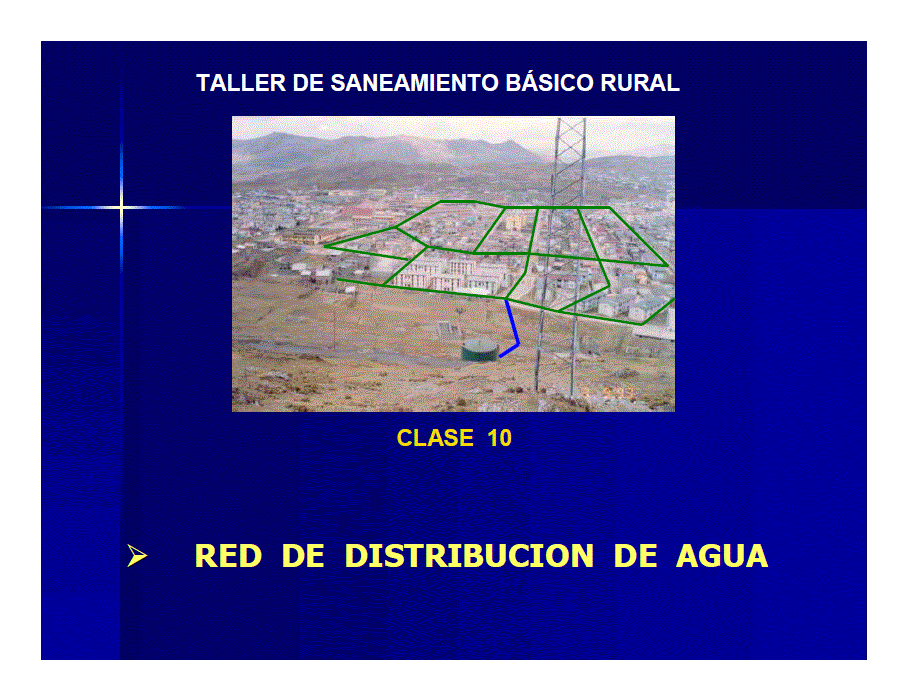 TALLER DE SANEAMIENTO BÁSICO RURAL

CLASE 10

➢ RED DE DISTRIBUCION DE AGUA